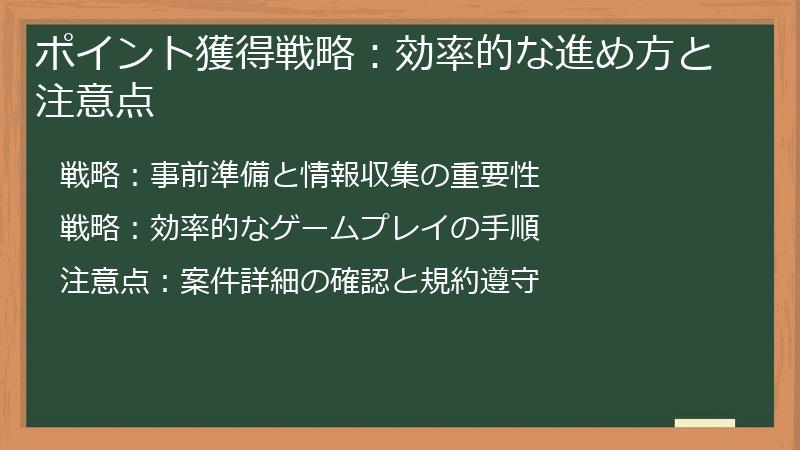 ポイント獲得戦略：効率的な進め方と注意点

戦略：事前準備と情報収集の重要性

戦略：効率的なゲームプレイの手順

注意点：案件詳細の確認と規約遵守